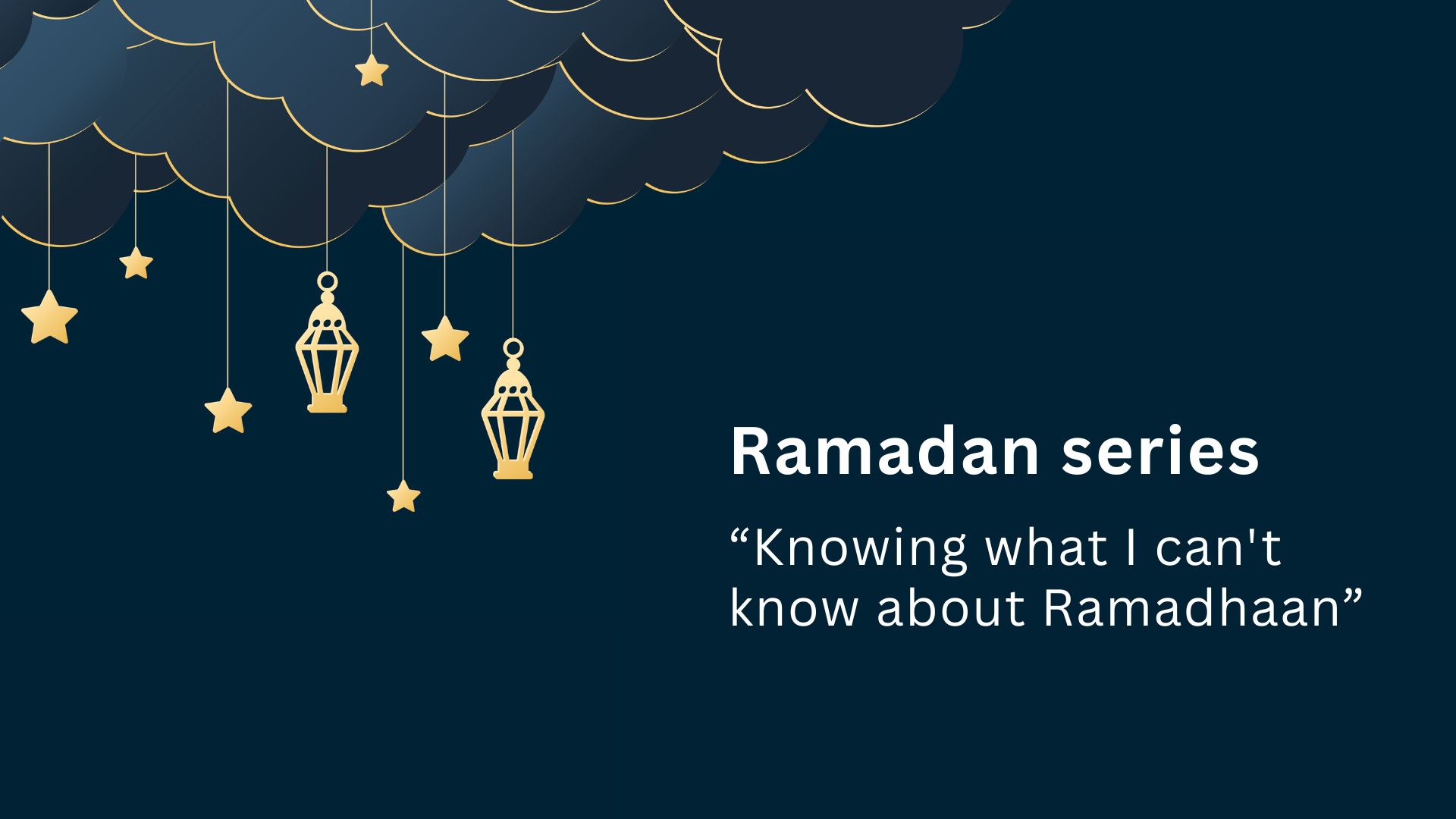 Ramadan series

“Knowing what I can't know about Ramadhaan”